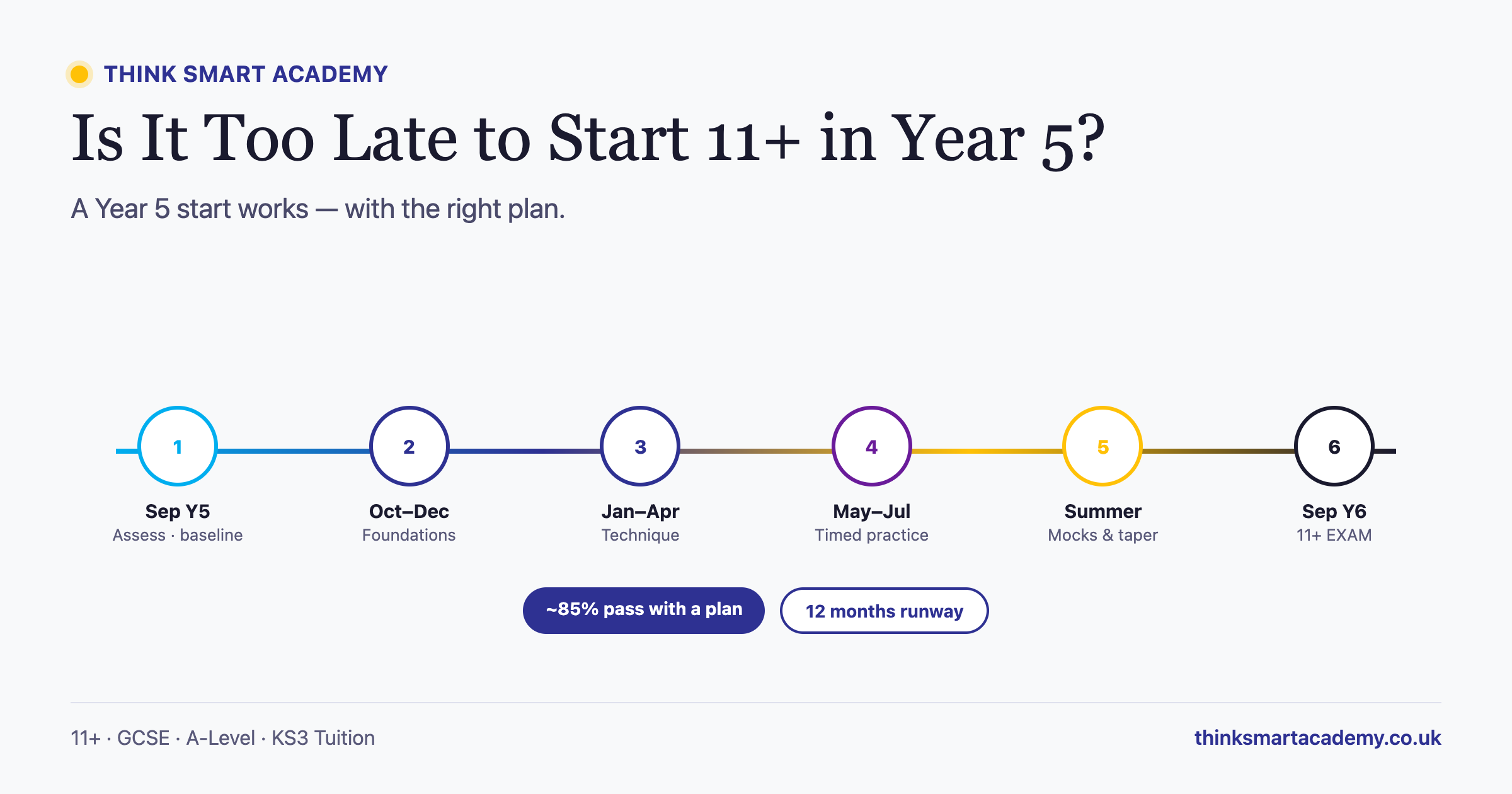 THINK SMART ACADEMY

Is It Too Late to Start 11+ in Year 5?

A Year 5 start works — with the right plan.

1
Sep Y5
Assess · baseline

2
Oct–Dec
Foundations

3
Jan–Apr
Technique

4
May–Jul
Timed practice

5
Summer
Mocks & taper

6
Sep Y6
11+ EXAM

~85% pass with a plan

12 months runway

11+ · GCSE · A-Level · KS3 Tuition

thinksmartacademy.co.uk